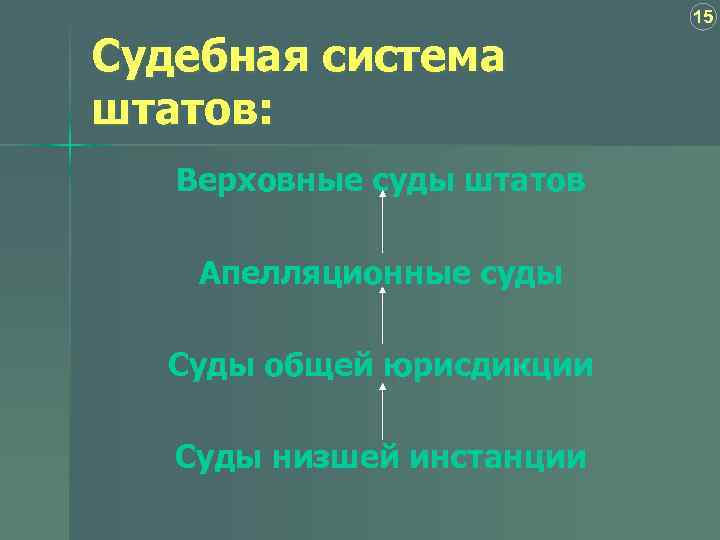 15

Судебная система штатов:

Верховные суды штатов

Апелляционные суды

Суды общей юрисдикции

Суды низшей инстанции